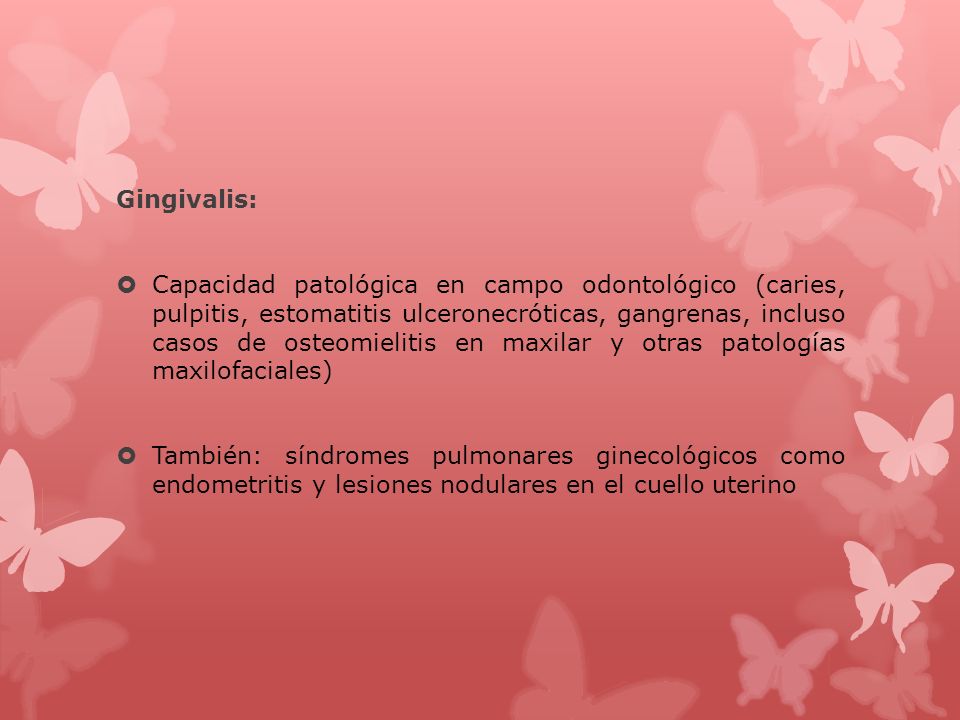 Gingivalis:

Capacidad patológica en campo odontológico (caries, pulpitis, estomatitis ulceronecróticas, gangrenas, incluso casos de osteomielitis en maxilar y otras patologías maxilofaciales)

También: síndromes pulmonares ginecológicos como endometritis y lesiones nodulares en el cuello uterino